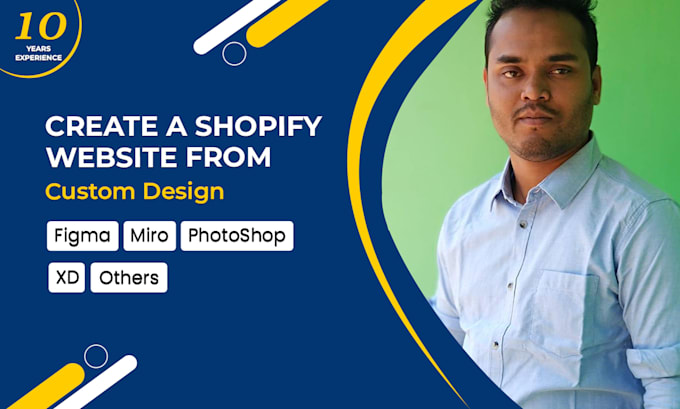 10
YEARS
EXPERIENCE

CREATE A SHOPIFY WEBSITE FROM
Custom Design

Figma Miro PhotoShop
XD Others